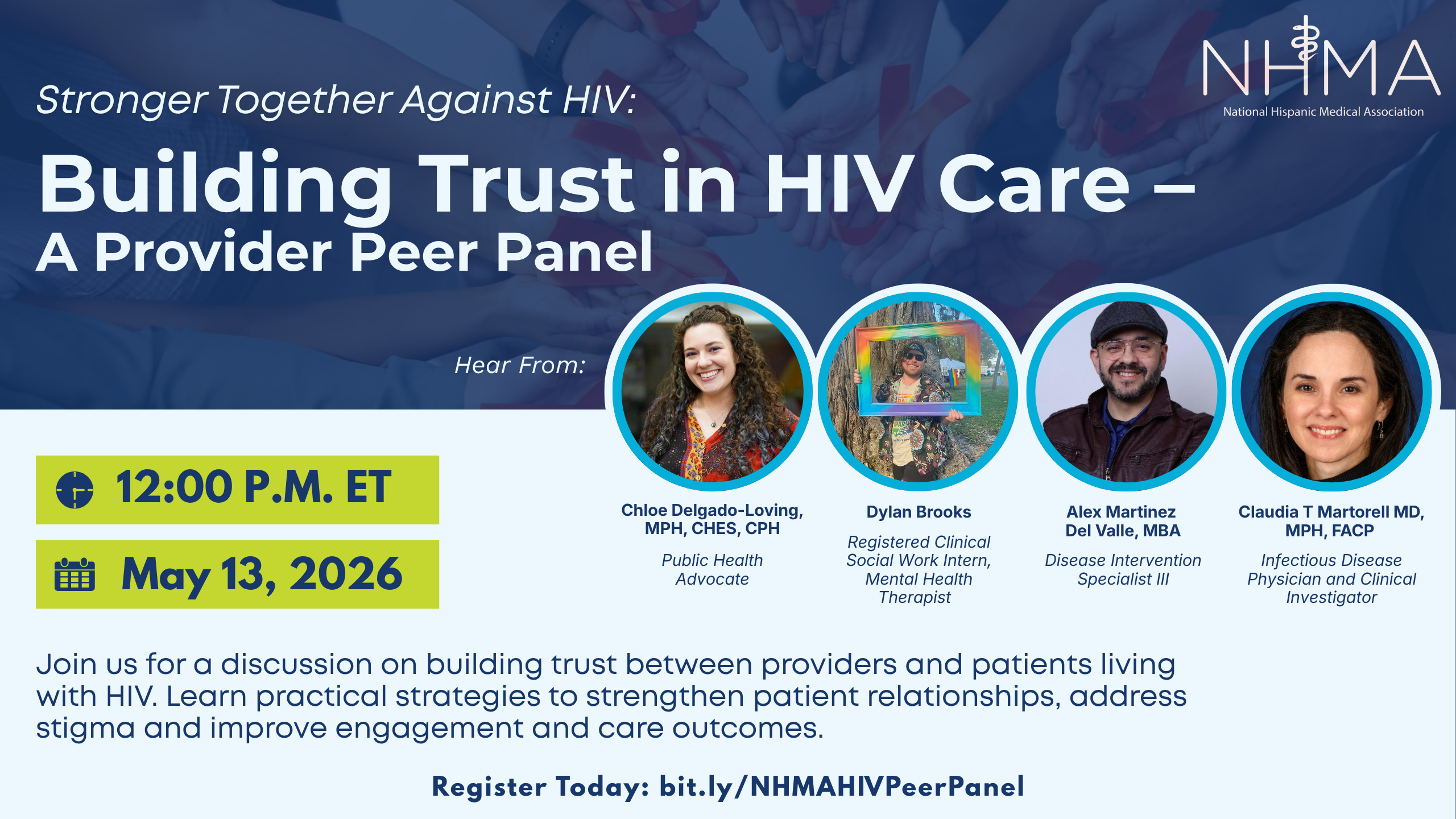 NHMA
National Hispanic Medical Association

Stronger Together Against HIV:

Building Trust in HIV Care – A Provider Peer Panel

Hear From:

12:00 P.M. ET

May 13, 2026

Chloe Delgado-Loving, MPH, CHES, CPH
Public Health Advocate

Dylan Brooks
Registered Clinical Social Work Intern, Mental Health Therapist

Alex Martinez Del Valle, MBA
Disease Intervention Specialist III

Claudia T Martorell MD, MPH, FACP
Infectious Disease Physician and Clinical Investigator

Join us for a discussion on building trust between providers and patients living with HIV. Learn practical strategies to strengthen patient relationships, address stigma and improve engagement and care outcomes.

Register Today: bit.ly/NHMAHIVPeerPanel